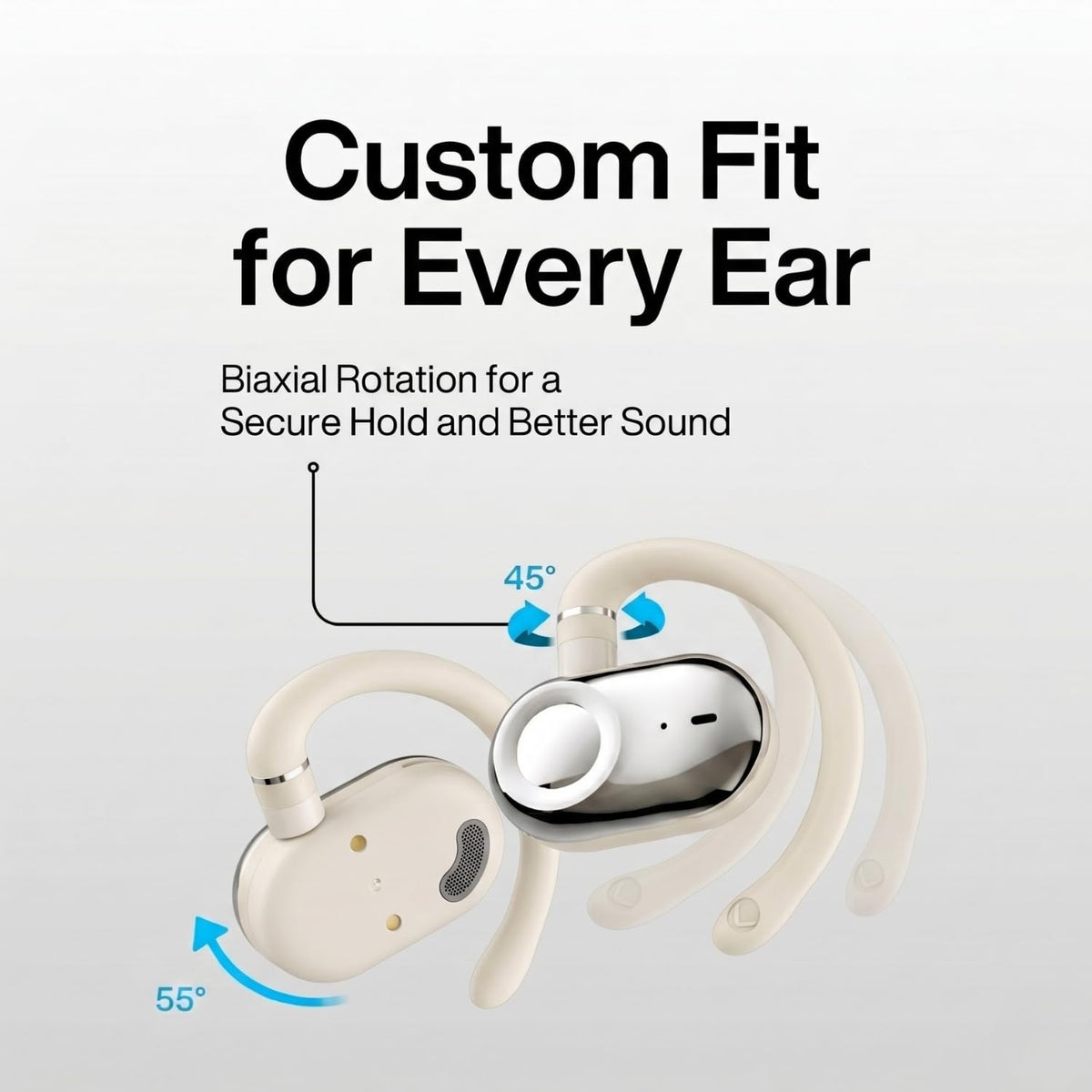 Custom Fit for Every Ear

Biaxial Rotation for a Secure Hold and Better Sound

45°

55°